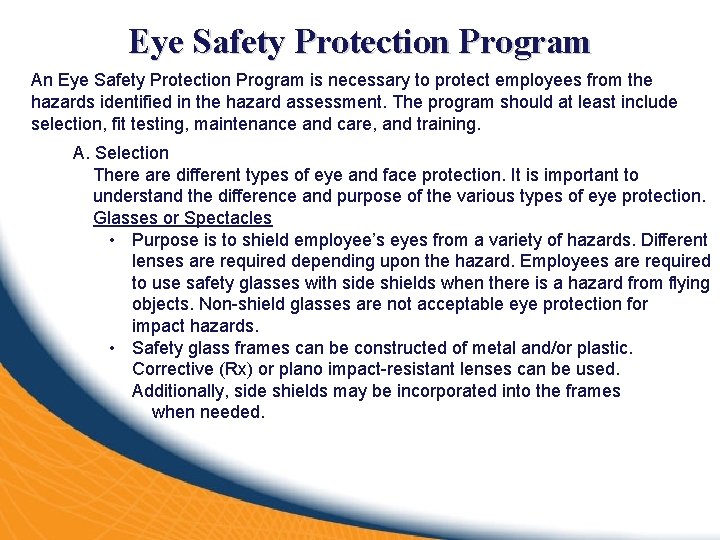 Eye Safety Protection Program

An Eye Safety Protection Program is necessary to protect employees from the hazards identified in the hazard assessment. The program should at least include selection, fit testing, maintenance and care, and training.

A. Selection

There are different types of eye and face protection. It is important to understand the difference and purpose of the various types of eye protection.

Glasses or Spectacles

• Purpose is to shield employee's eyes from a variety of hazards. Different lenses are required depending upon the hazard. Employees are required to use safety glasses with side shields when there is a hazard from flying objects. Non-shield glasses are not acceptable eye protection for impact hazards.

• Safety glass frames can be constructed of metal and/or plastic. Corrective (Rx) or plano impact-resistant lenses can be used. Additionally, side shields may be incorporated into the frames when needed.